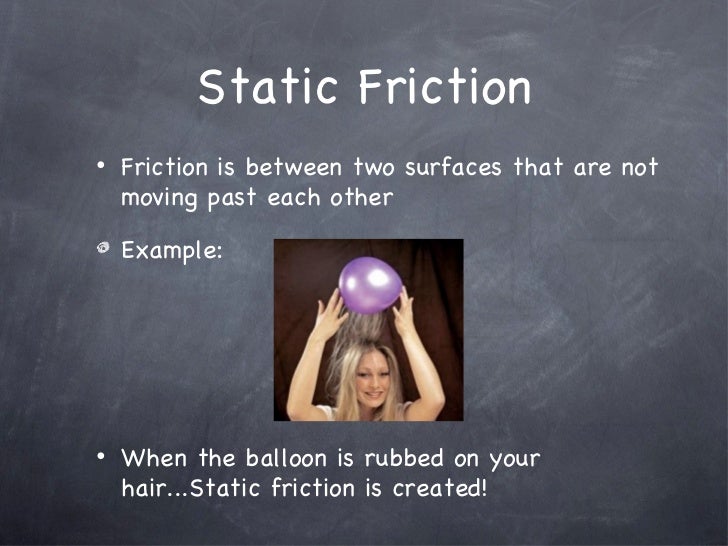 Static Friction

• Friction is between two surfaces that are not moving past each other

• Example:

• When the balloon is rubbed on your hair...Static friction is created!